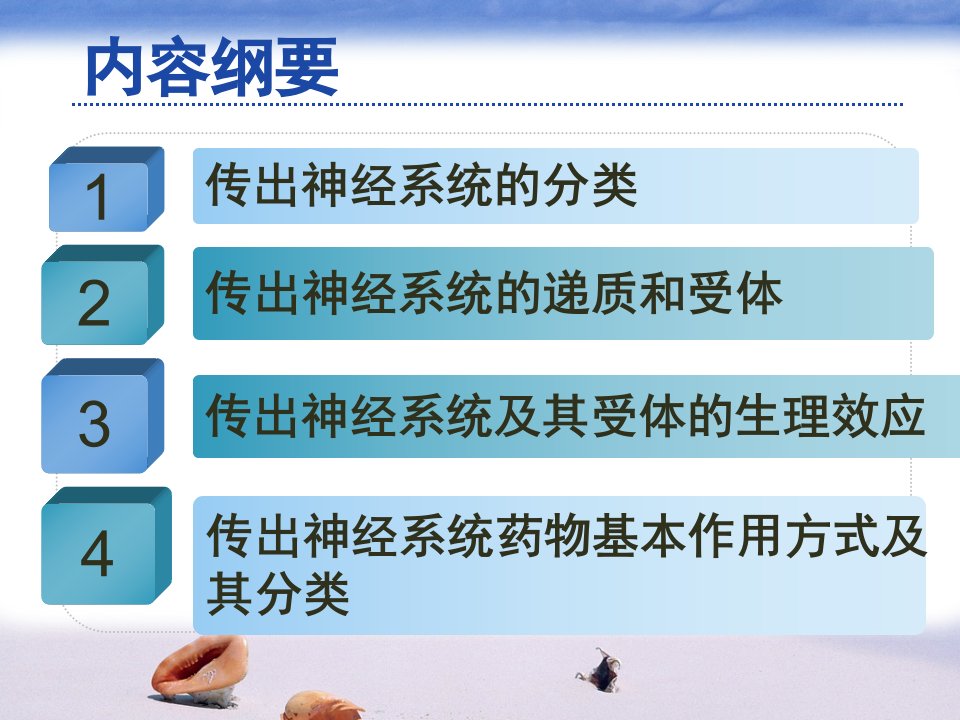 内容纲要

1 传出神经系统的分类

2 传出神经系统的递质和受体

3 传出神经系统及其受体的生理效应

4 传出神经系统药物基本作用方式及其分类